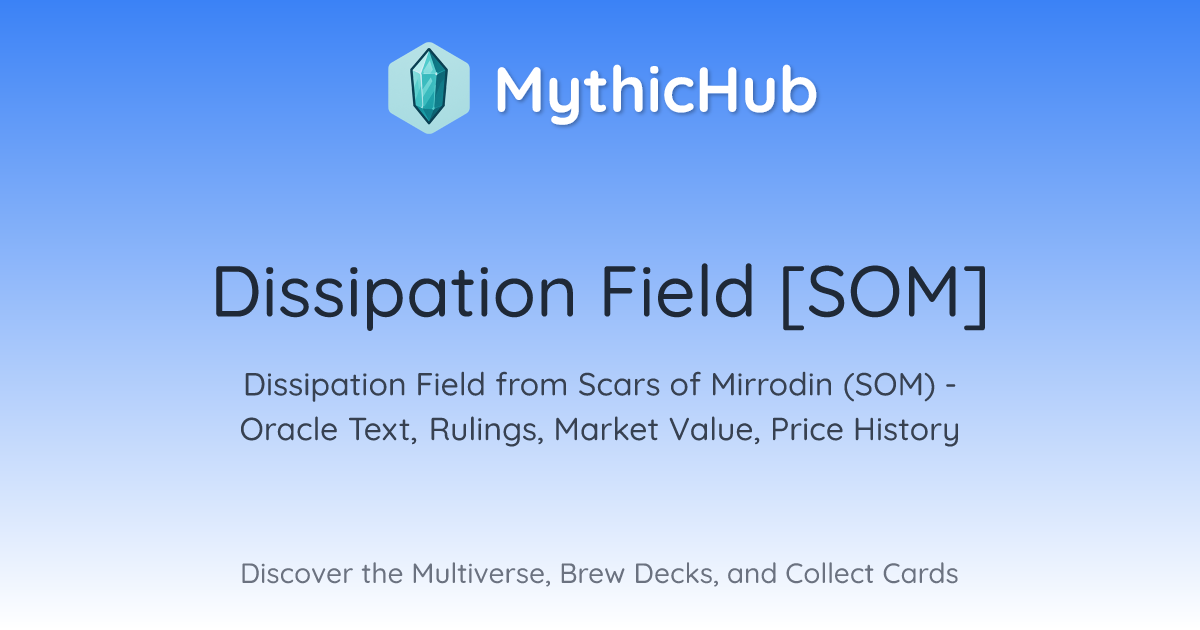 MythicHub

Dissipation Field [SOM]

Dissipation Field from Scars of Mirrodin (SOM) - Oracle Text, Rulings, Market Value, Price History

Discover the Multiverse, Brew Decks, and Collect Cards